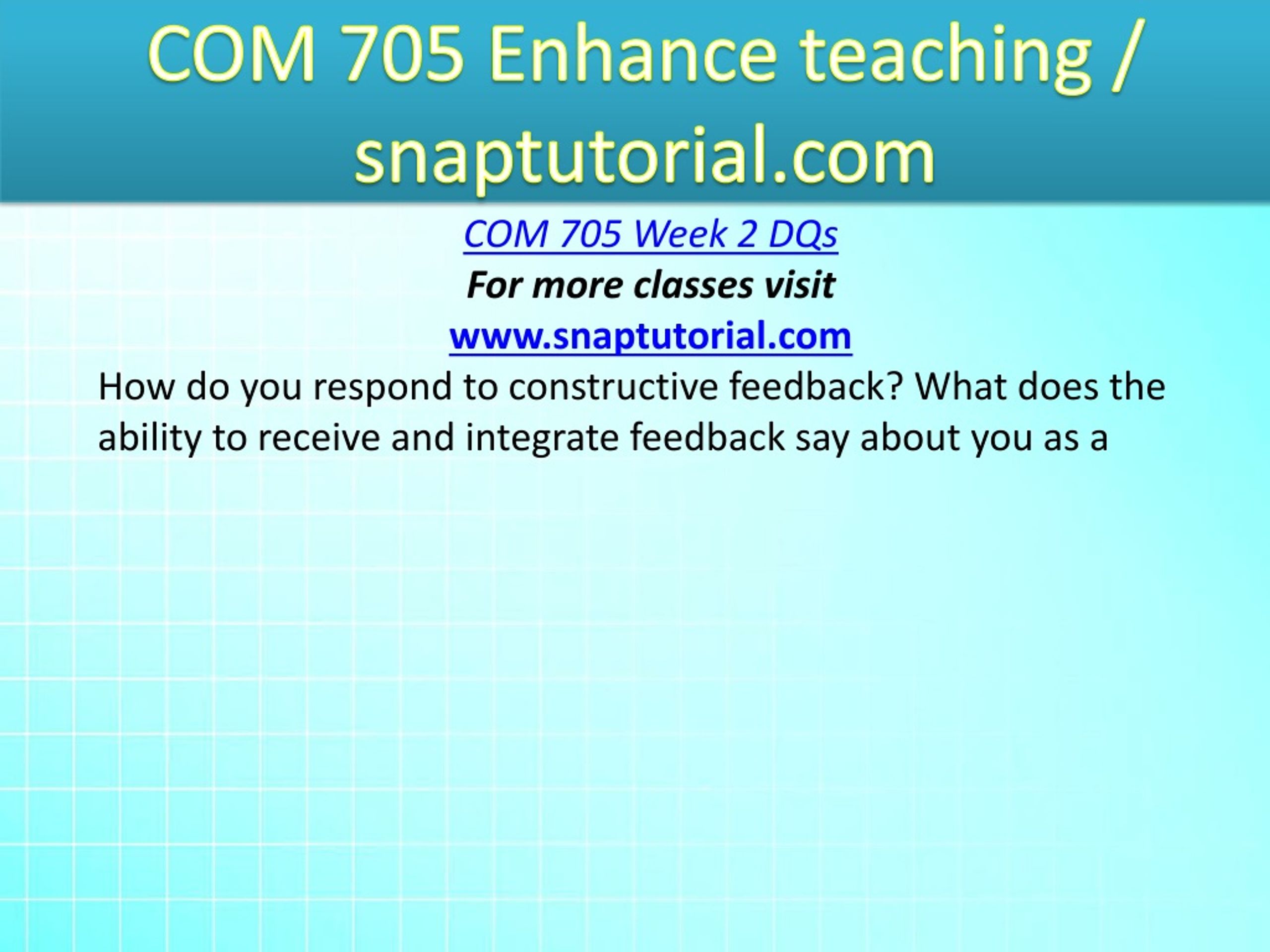 COM 705 Enhance teaching / snaptutorial.com

COM 705 Week 2 DQs

For more classes visit

www.snaptutorial.com

How do you respond to constructive feedback? What does the ability to receive and integrate feedback say about you as a